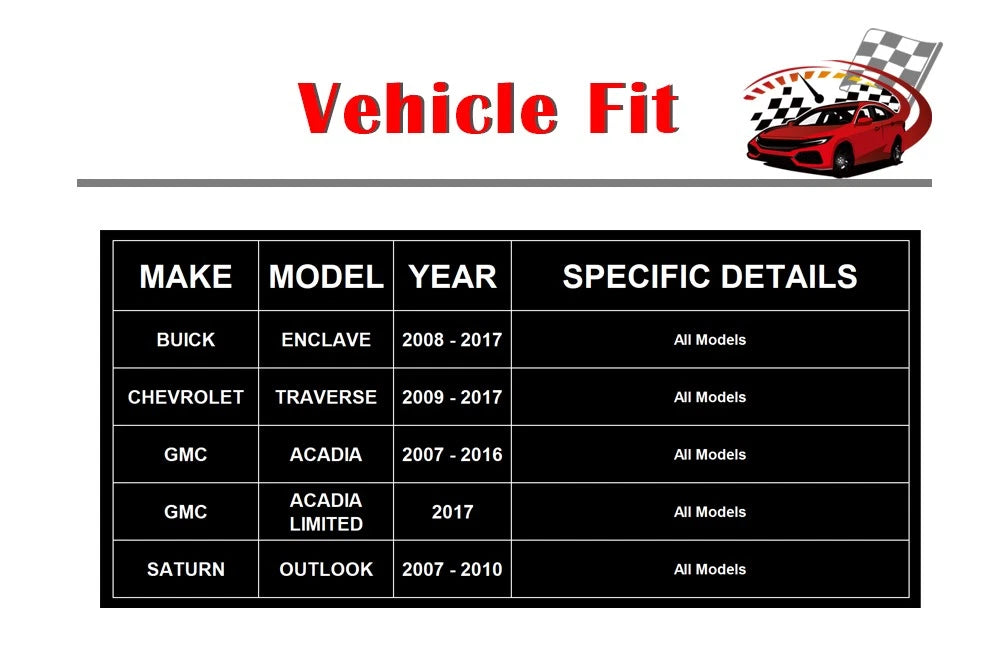 Vehicle Fit

| MAKE | MODEL | YEAR | SPECIFIC DETAILS |
|---|---|---|---|
| BUICK | ENCLAVE | 2008 - 2017 | All Models |
| CHEVROLET | TRAVERSE | 2009 - 2017 | All Models |
| GMC | ACADIA | 2007 - 2016 | All Models |
| GMC | ACADIA LIMITED | 2017 | All Models |
| SATURN | OUTLOOK | 2007 - 2010 | All Models |